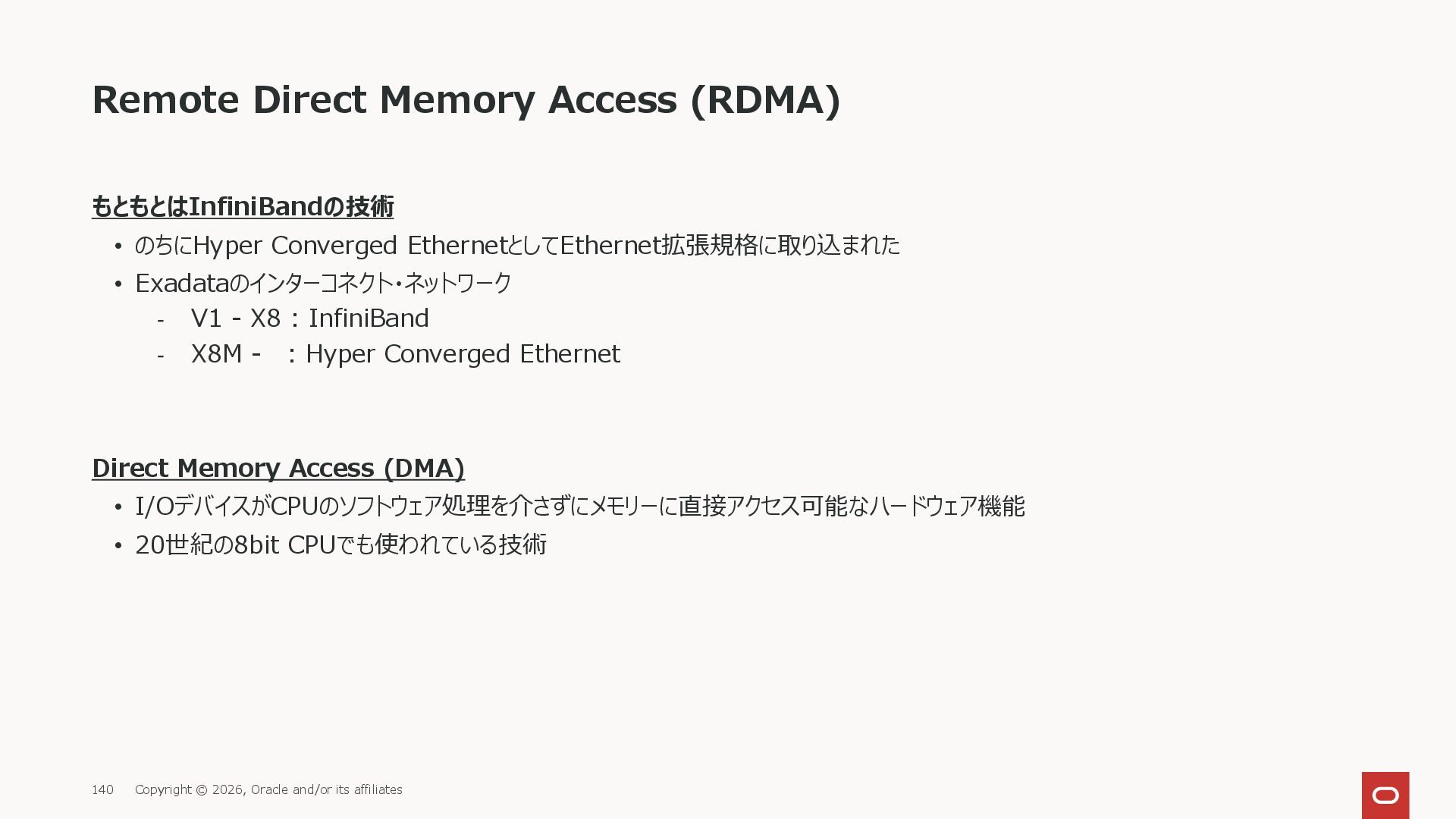 Remote Direct Memory Access (RDMA)

もともとはInfiniBandの技術

• のちにHyper Converged EthernetとしてEthernet拡張規格に取り込まれた
• Exadataのインターコネクト・ネットワーク
  - V1 - X8 : InfiniBand
  - X8M - : Hyper Converged Ethernet

Direct Memory Access (DMA)

• I/OデバイスがCPUのソフトウェア処理を介さずにメモリーに直接アクセス可能なハードウェア機能
• 20世紀の8bit CPUでも使われている技術

140 Copyright © 2026, Oracle and/or its affiliates